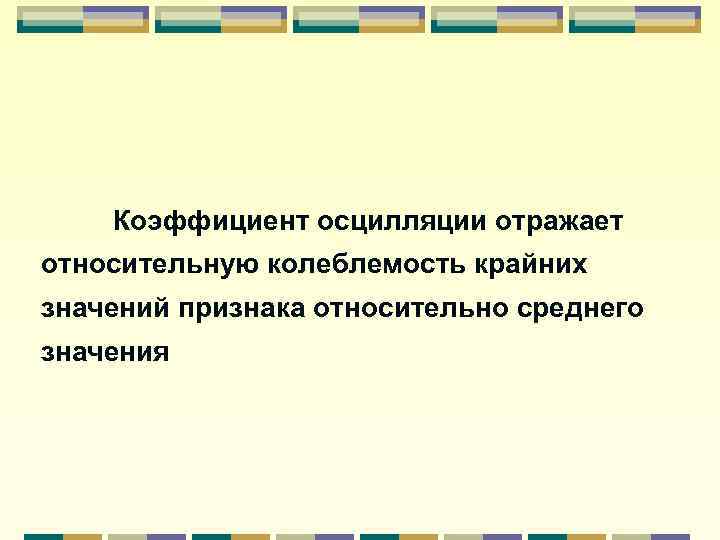 Коэффициент осцилляции отражает относительную колеблемость крайних значений признака относительно среднего значения